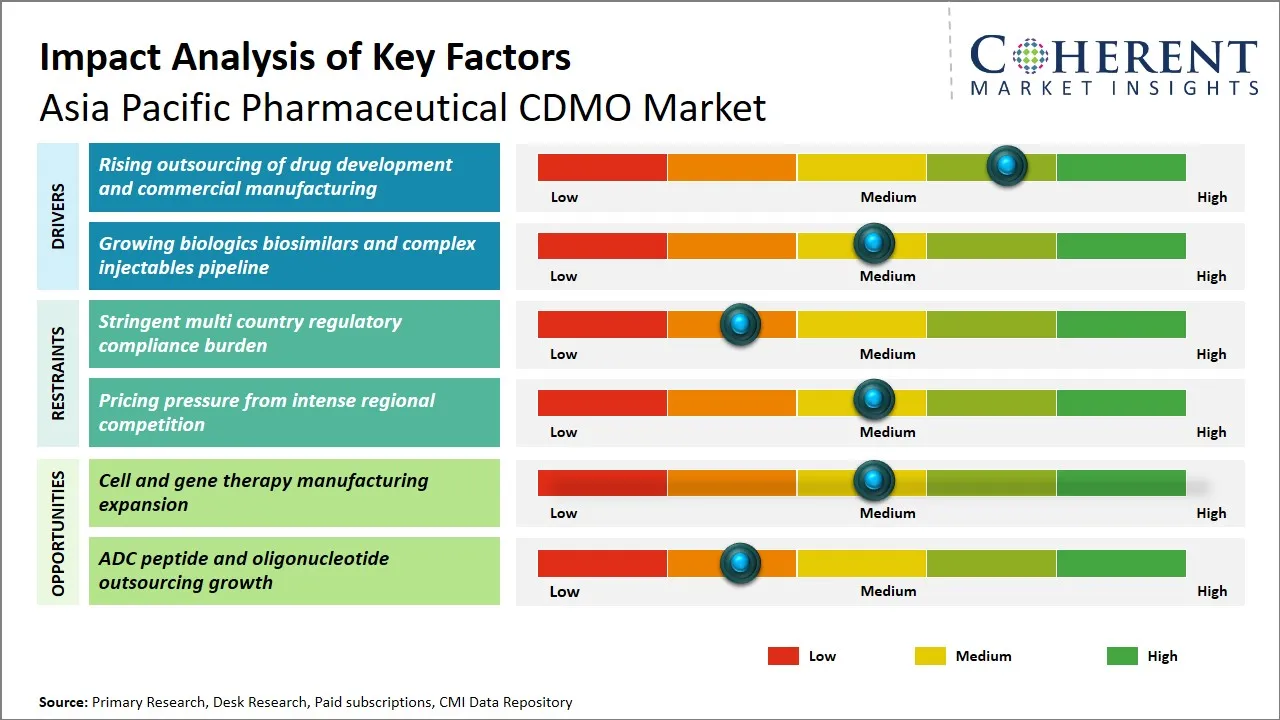 Impact Analysis of Key Factors
Asia Pacific Pharmaceutical CDMO Market

COHERENT
MARKET INSIGHTS

DRIVERS

Rising outsourcing of drug development and commercial manufacturing

Low Medium High

Growing biologics biosimilars and complex injectables pipeline

Low Medium High

RESTRAINTS

Stringent multi country regulatory compliance burden

Low Medium High

Pricing pressure from intense regional competition

Low Medium High

OPPORTUNITIES

Cell and gene therapy manufacturing expansion

Low Medium High

ADC peptide and oligonucleotide outsourcing growth

Low Medium High

Low Medium High

Source: Primary Research, Desk Research, Paid subscriptions, CMI Data Repository